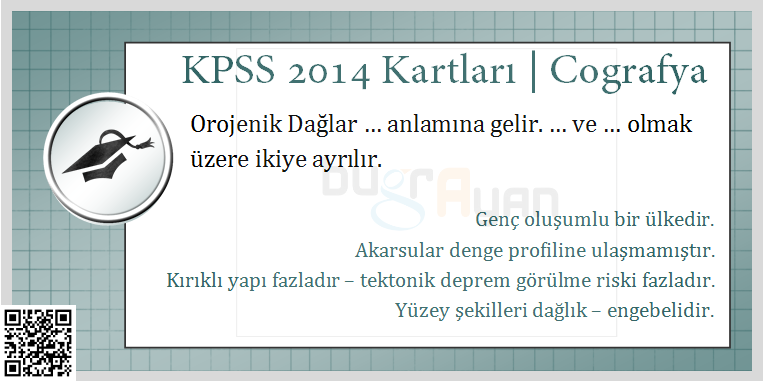 KPSS 2014 Kartları | Cografya

Orojenik Dağlar … anlamına gelir. … ve … olmak üzere ikiye ayrılır.

bugrAvan

Genç oluşumlu bir ülkedir.
Akarsular denge profiline ulaşmamıştır.
Kırıklı yapı fazladır – tektonik deprem görülme riski fazladır.
Yüzey şekilleri dağlık – engebelidir.